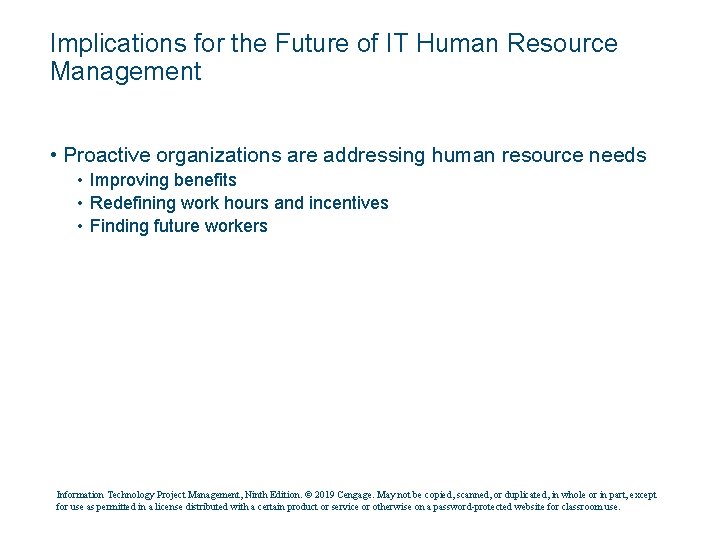 Implications for the Future of IT Human Resource Management

• Proactive organizations are addressing human resource needs
  • Improving benefits
  • Redefining work hours and incentives
  • Finding future workers

Information Technology Project Management, Ninth Edition. © 2019 Cengage. May not be copied, scanned, or duplicated, in whole or in part, except for use as permitted in a license distributed with a certain product or service or otherwise on a password-protected website for classroom use.